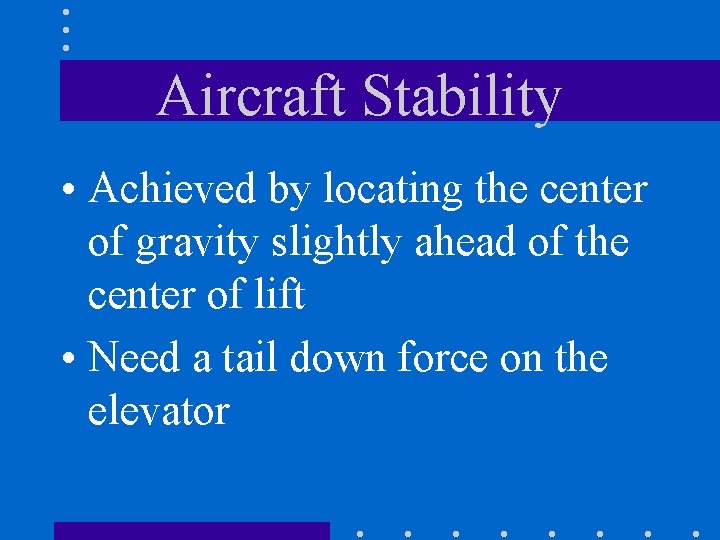 Aircraft Stability

• Achieved by locating the center of gravity slightly ahead of the center of lift

• Need a tail down force on the elevator